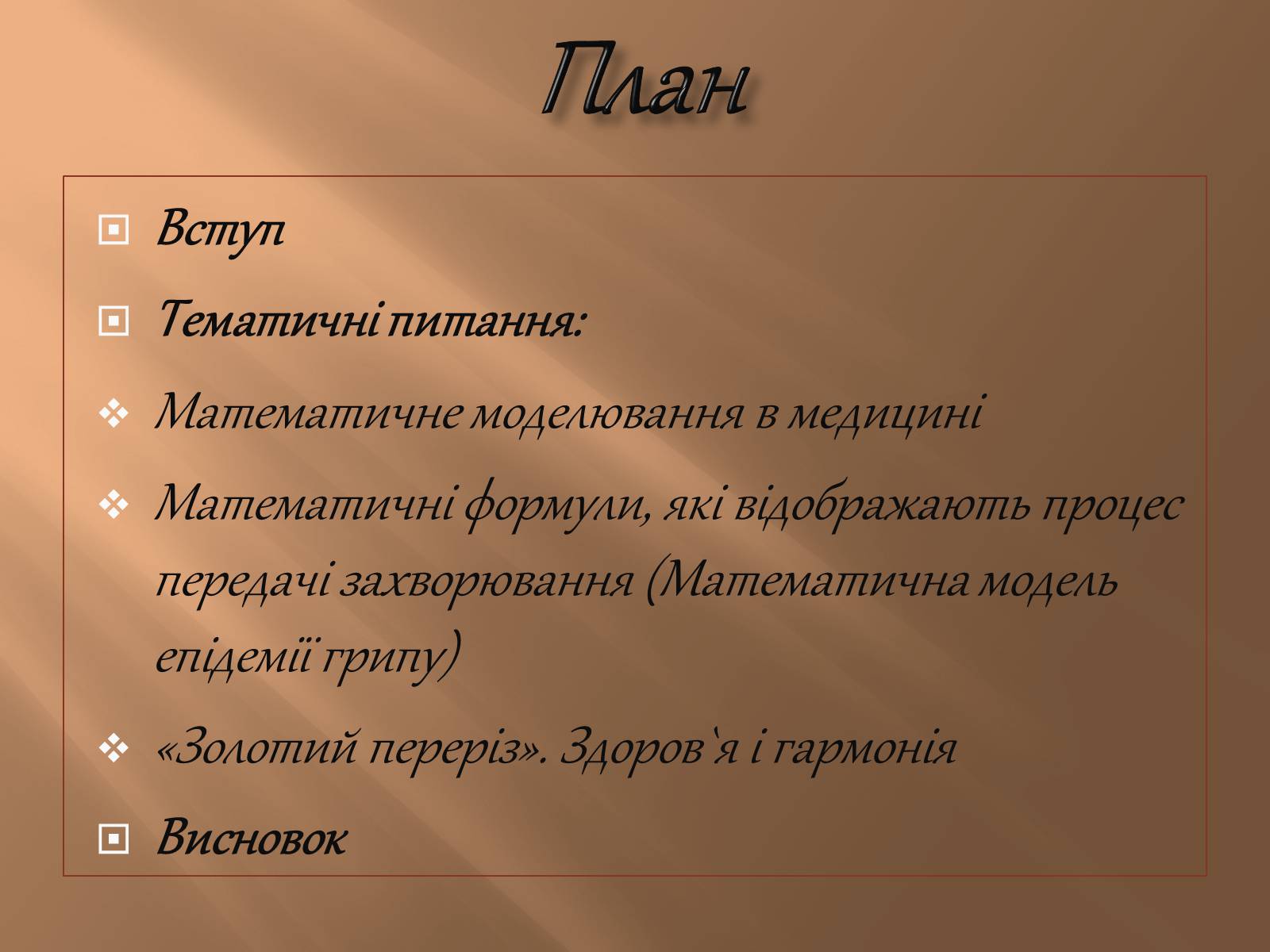 План

Вступ

Тематичні питання:

Математичне моделювання в медицині

Математичні формули, які відображають процес передачі захворювання (Математична модель епідемії грипу)

«Золотий переріз». Здоров`я і гармонія

Висновок